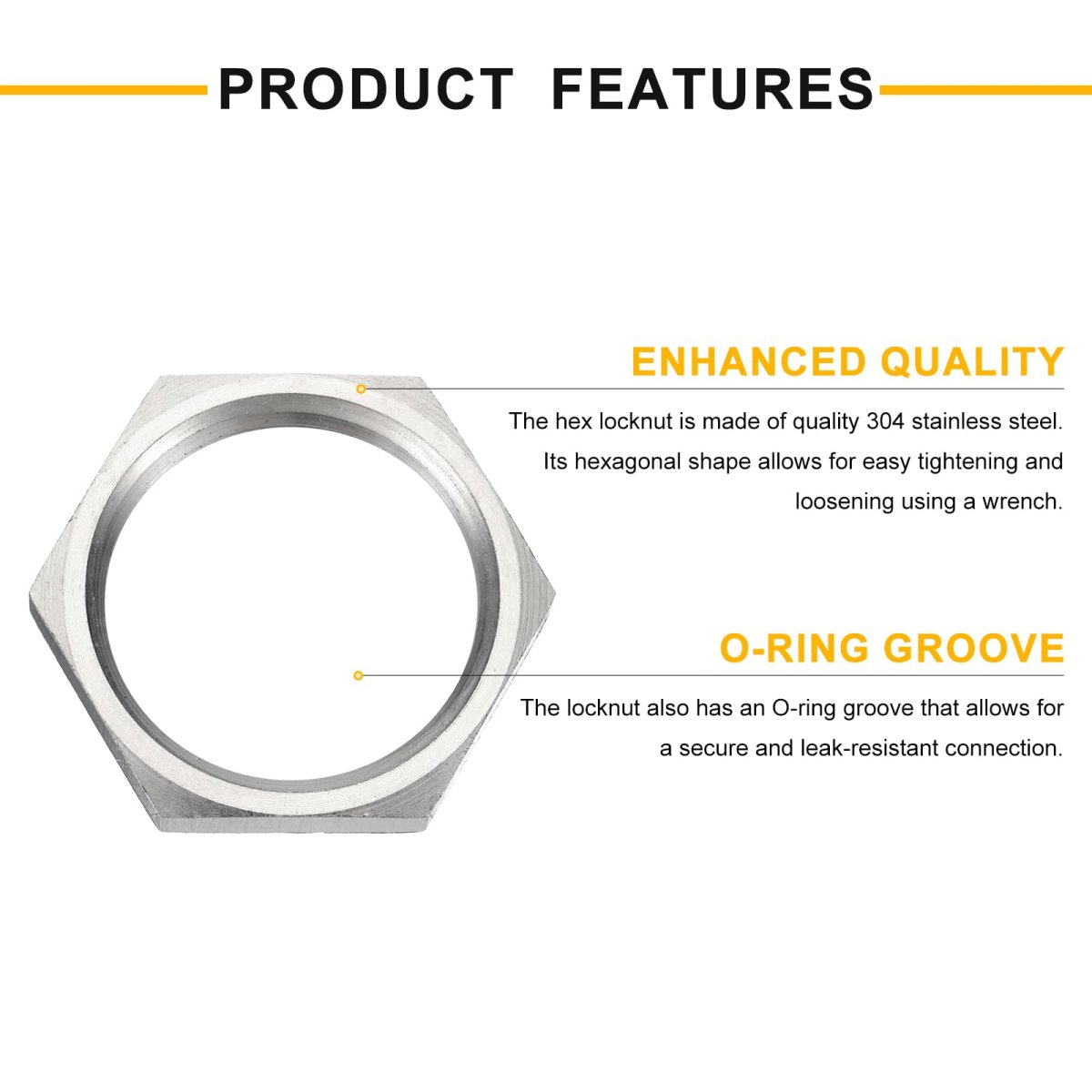 PRODUCT FEATURES

ENHANCED QUALITY

The hex locknut is made of quality 304 stainless steel. Its hexagonal shape allows for easy tightening and loosening using a wrench.

O-RING GROOVE

The locknut also has an O-ring groove that allows for a secure and leak-resistant connection.